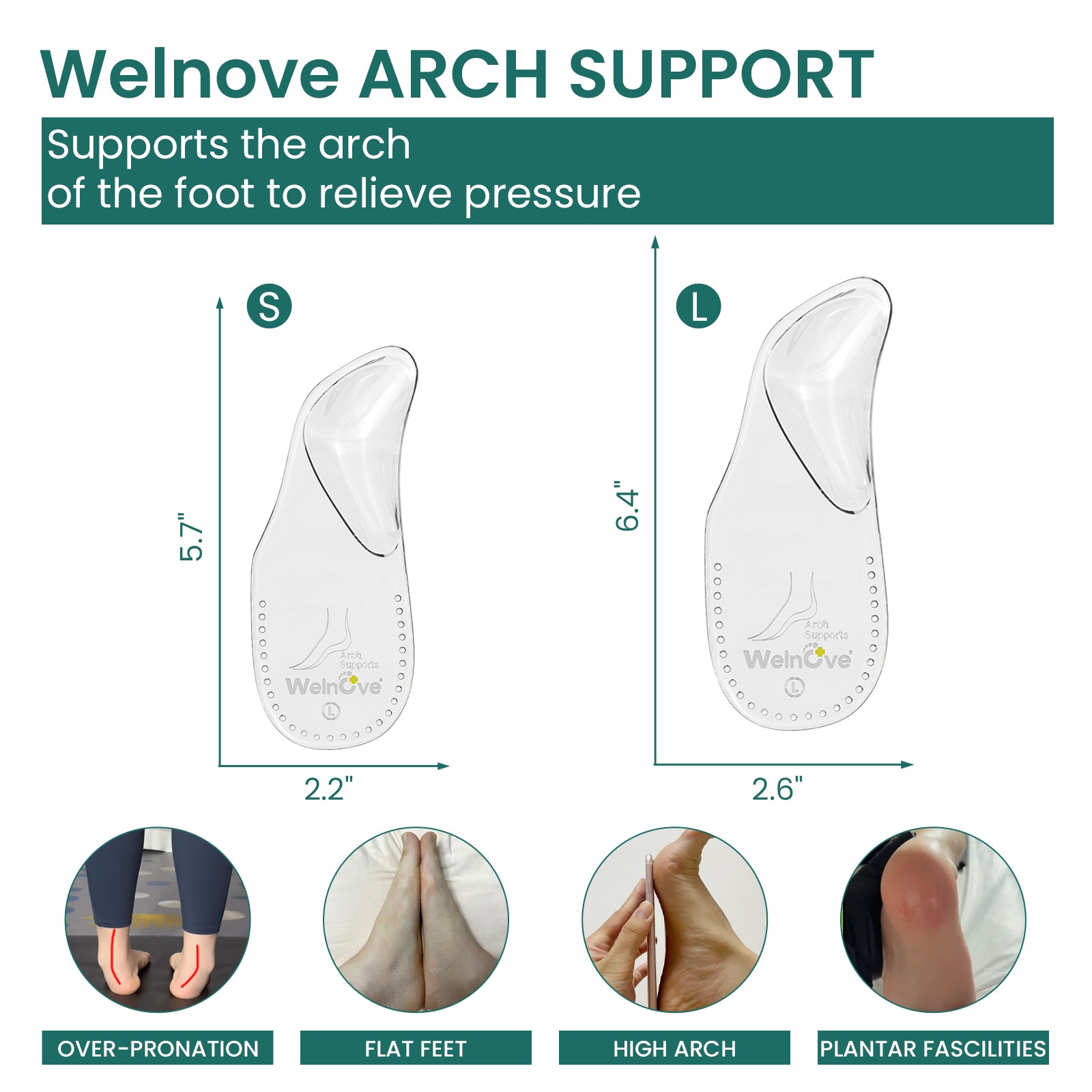 Welnove ARCH SUPPORT

Supports the arch of the foot to relieve pressure

S

5.7"

Arch Supports
WelnOve
L

2.2"

L

6.4"

Arch Supports
WelnOve
L

2.6"

OVER-PRONATION

FLAT FEET

HIGH ARCH

PLANTAR FASCILITIES